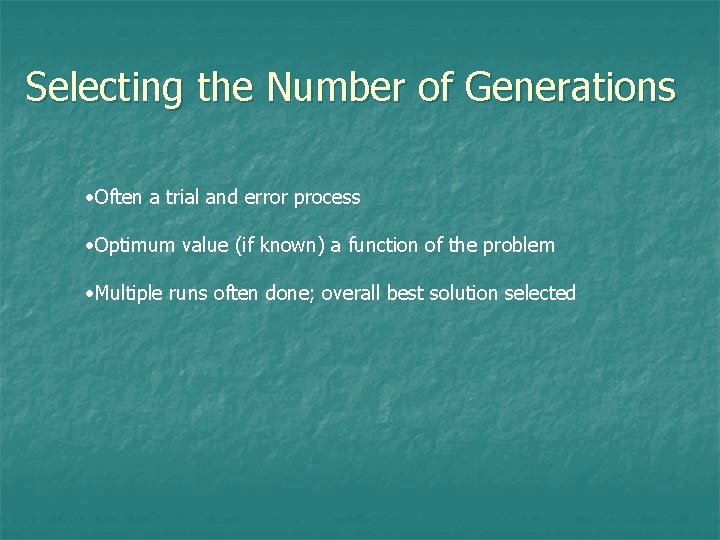 Selecting the Number of Generations

•Often a trial and error process

•Optimum value (if known) a function of the problem

•Multiple runs often done; overall best solution selected